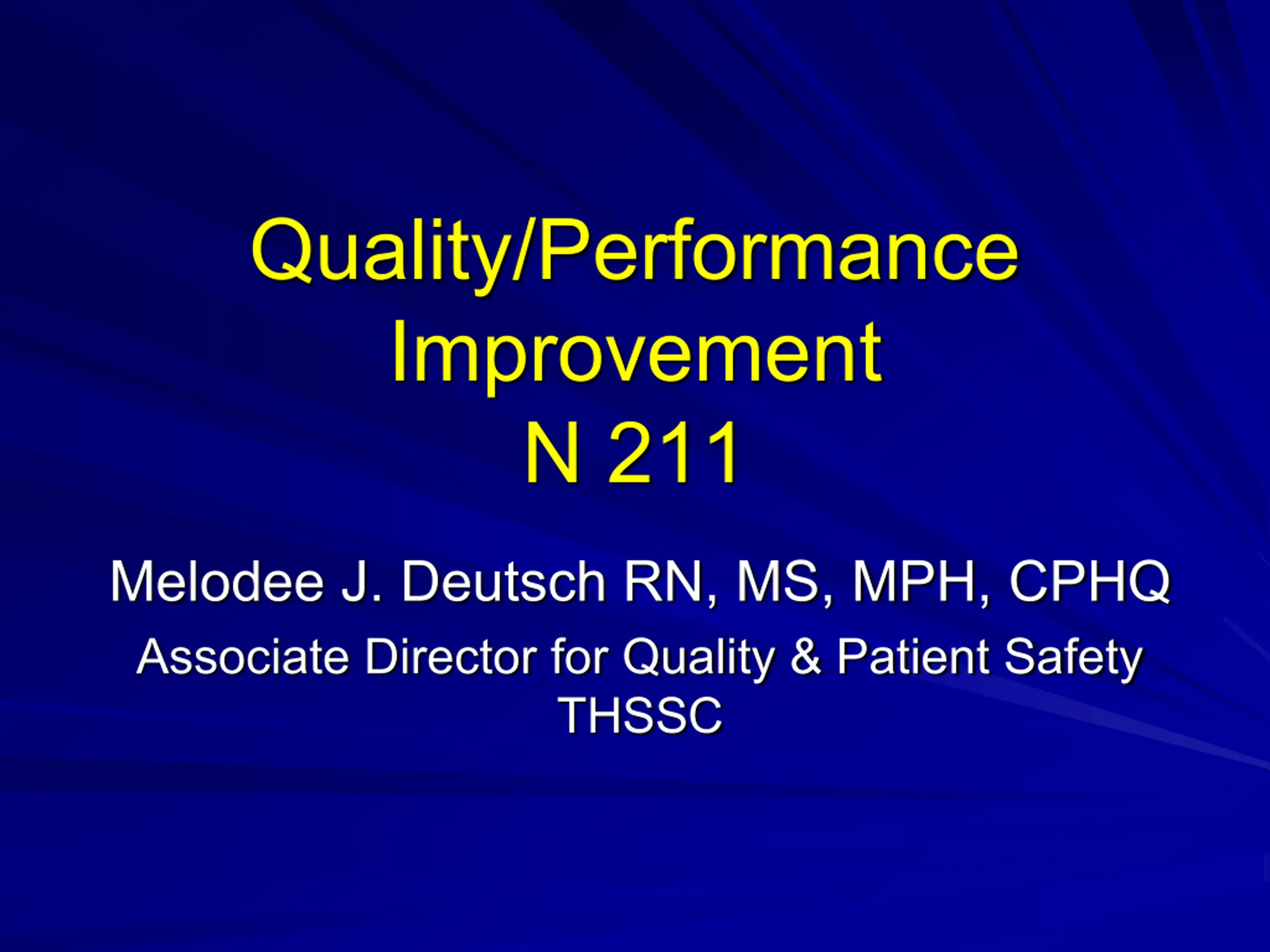 Quality/Performance Improvement
N 211

Melodee J. Deutsch RN, MS, MPH, CPHQ

Associate Director for Quality & Patient Safety
THSSC